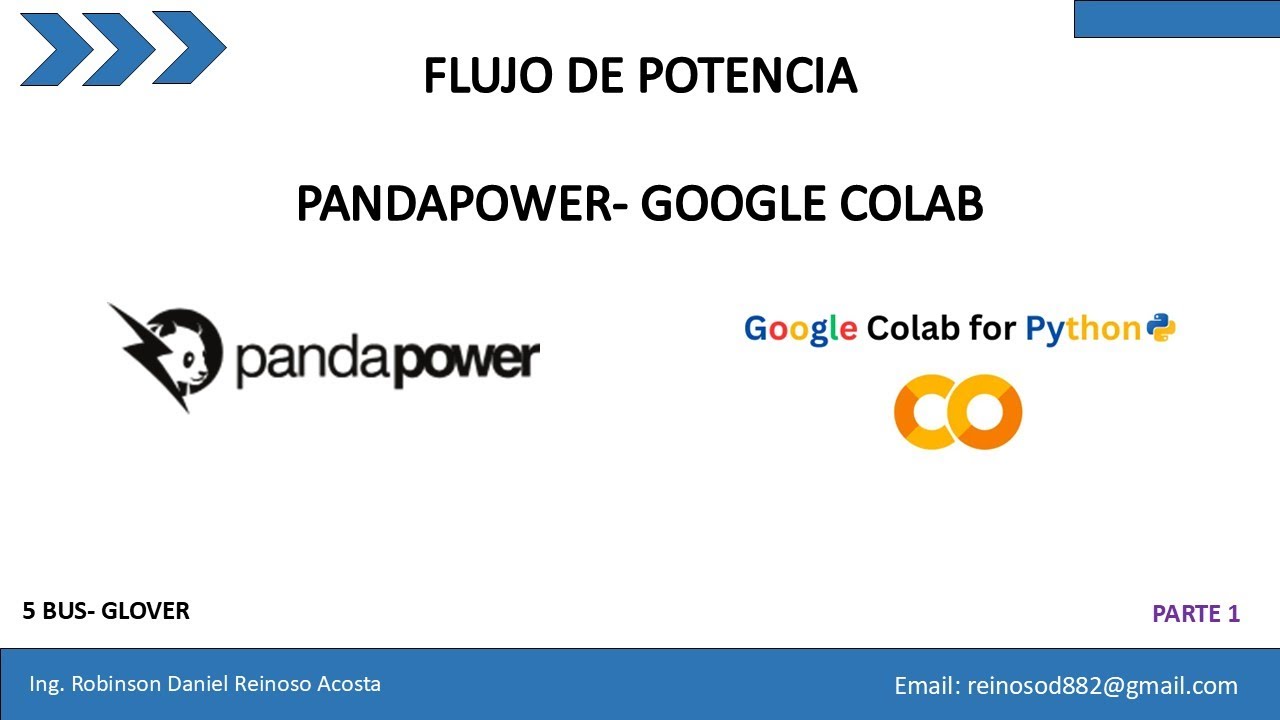 FLUJO DE POTENCIA

PANDAPOWER- GOOGLE COLAB

pandapower

Google Colab for Python

CO

5 BUS- GLOVER

PARTE 1

Ing. Robinson Daniel Reinoso Acosta

Email: reinosod882@gmail.com